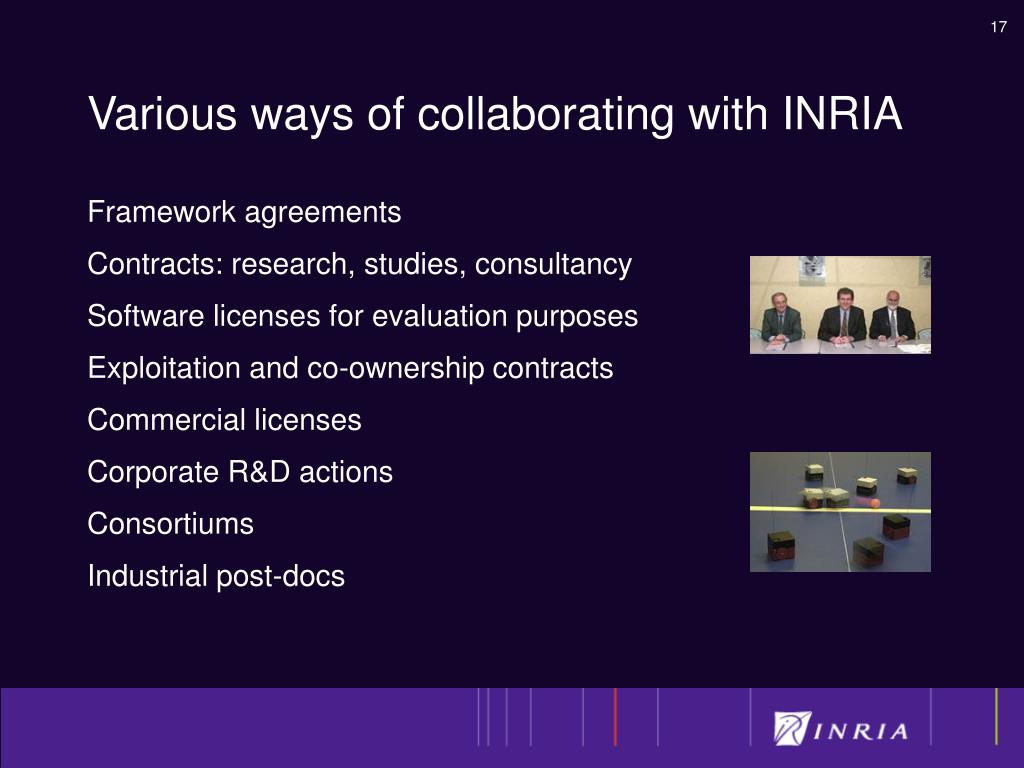 17

Various ways of collaborating with INRIA

Framework agreements

Contracts: research, studies, consultancy

Software licenses for evaluation purposes

Exploitation and co-ownership contracts

Commercial licenses

Corporate R&D actions

Consortiums

Industrial post-docs

INRIA